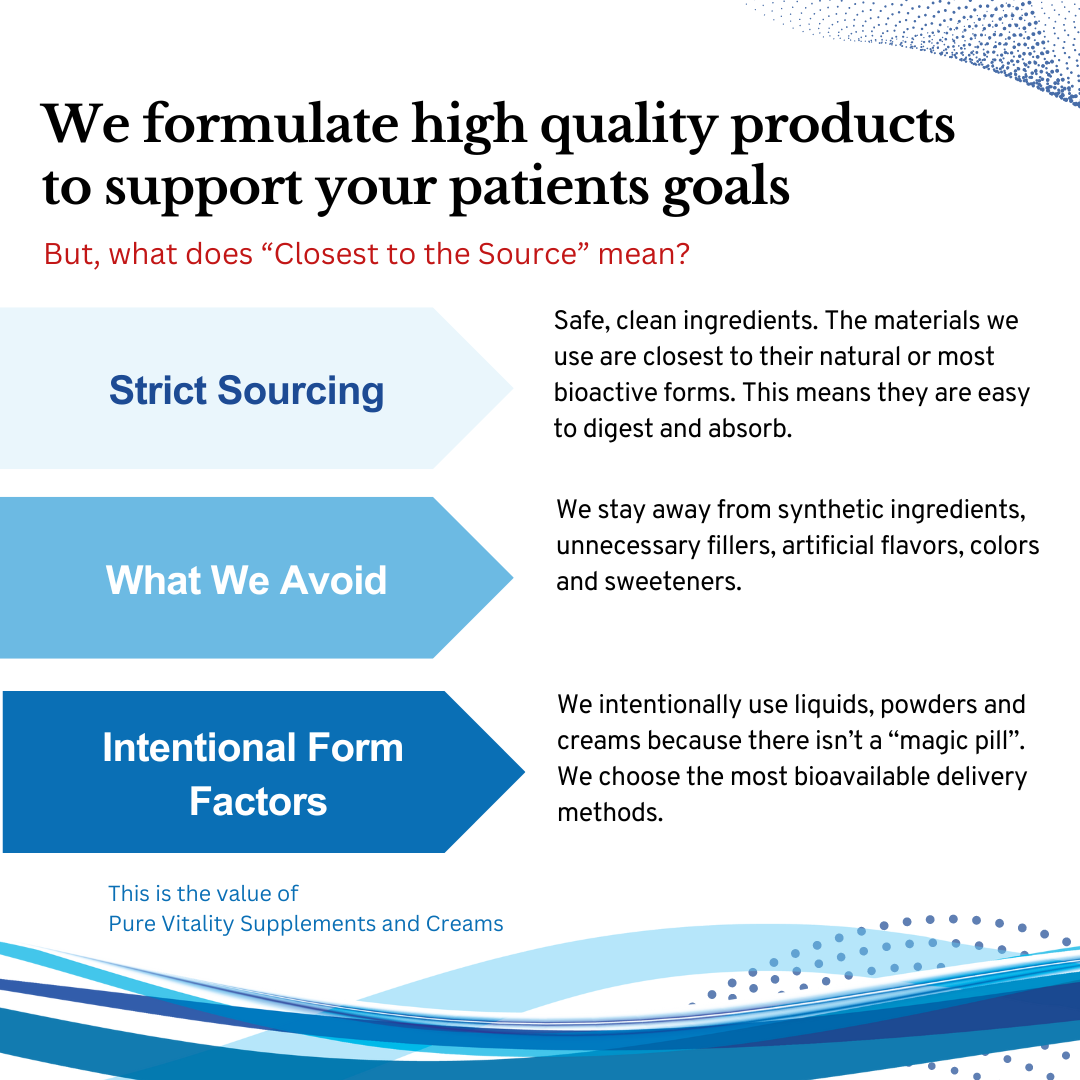 We formulate high quality products to support your patients goals

But, what does “Closest to the Source” mean?

Strict Sourcing

Safe, clean ingredients. The materials we use are closest to their natural or most bioactive forms. This means they are easy to digest and absorb.

What We Avoid

We stay away from synthetic ingredients, unnecessary fillers, artificial flavors, colors and sweeteners.

Intentional Form Factors

We intentionally use liquids, powders and creams because there isn’t a “magic pill”. We choose the most bioavailable delivery methods.

This is the value of Pure Vitality Supplements and Creams